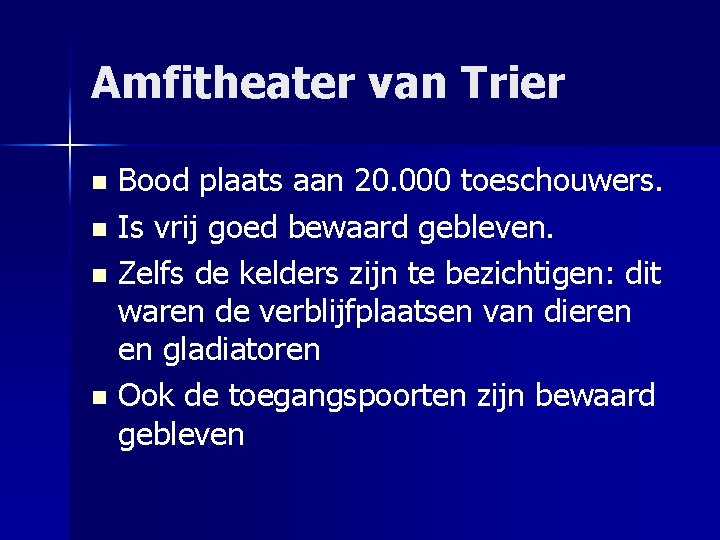 Amfitheater van Trier

- Bood plaats aan 20.000 toeschouwers.
- Is vrij goed bewaard gebleven.
- Zelfs de kelders zijn te bezichtigen: dit waren de verblijfplaatsen van dieren en gladiatoren
- Ook de toegangspoorten zijn bewaard gebleven